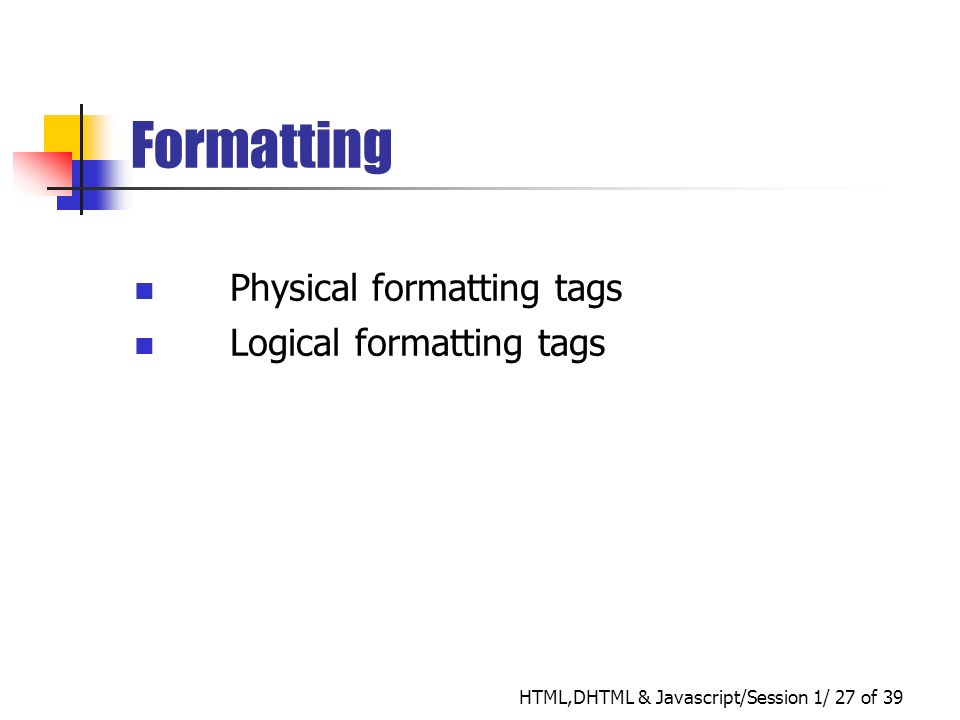 Formatting

- Physical formatting tags
- Logical formatting tags

HTML,DHTML & Javascript/Session 1/ 27 of 39